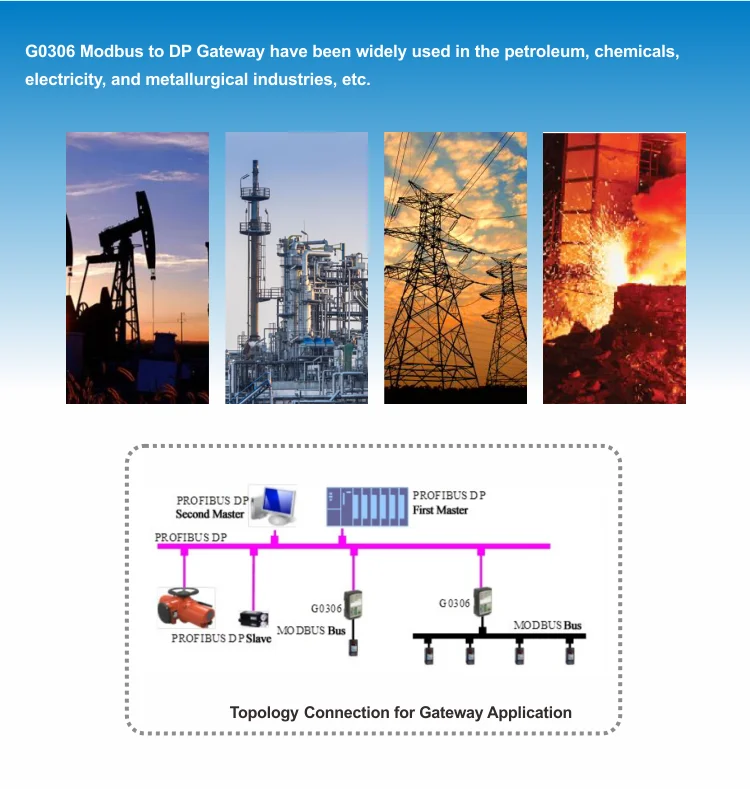 G0306 Modbus to DP Gateway have been widely used in the petroleum, chemicals, electricity, and metallurgical industries, etc.

PROFIBUS DP
Second Master

PROFIBUS DP
First Master

PROFIBUS DP

G0306

G0306

PROFIBUS DP Slave

MODBUS Bus

MODBUS Bus

Topology Connection for Gateway Application